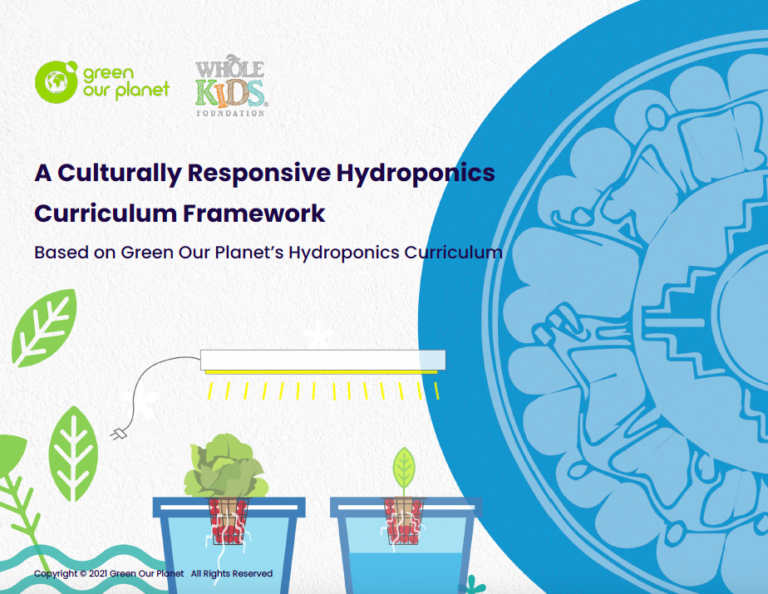 green our planet

WHOLE KIDS FOUNDATION

A Culturally Responsive Hydroponics Curriculum Framework

Based on Green Our Planet's Hydroponics Curriculum

Copyright © 2021 Green Our Planet All Rights Reserved